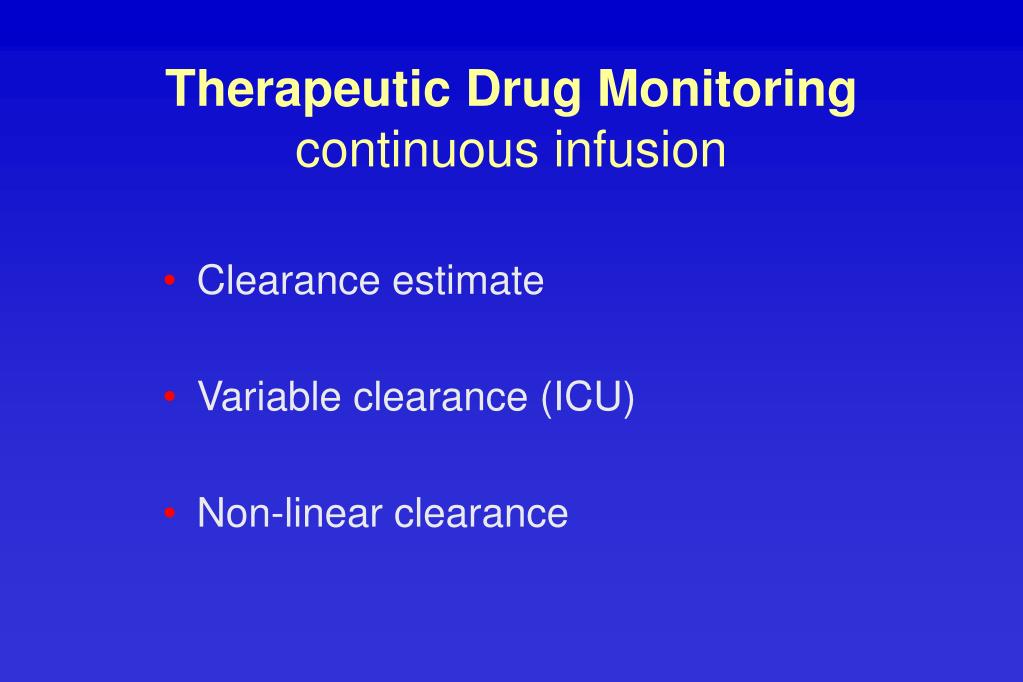 Therapeutic Drug Monitoring
continuous infusion

• Clearance estimate

• Variable clearance (ICU)

• Non-linear clearance